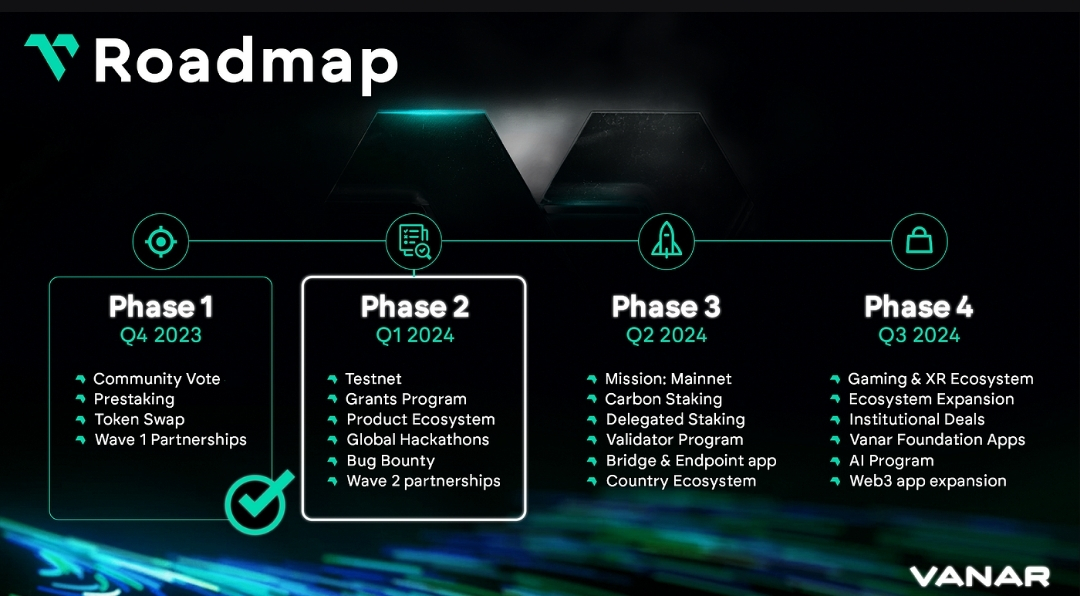 Roadmap

Phase 1
Q4 2023
Community Vote
Prestaking
Token Swap
Wave 1 Partnerships

Phase 2
Q1 2024
Testnet
Grants Program
Product Ecosystem
Global Hackathons
Bug Bounty
Wave 2 partnerships

Phase 3
Q2 2024
Mission: Mainnet
Carbon Staking
Delegated Staking
Validator Program
Bridge & Endpoint app
Country Ecosystem

Phase 4
Q3 2024
Gaming & XR Ecosystem
Ecosystem Expansion
Institutional Deals
Vanar Foundation Apps
AI Program
Web3 app expansion

VANAR